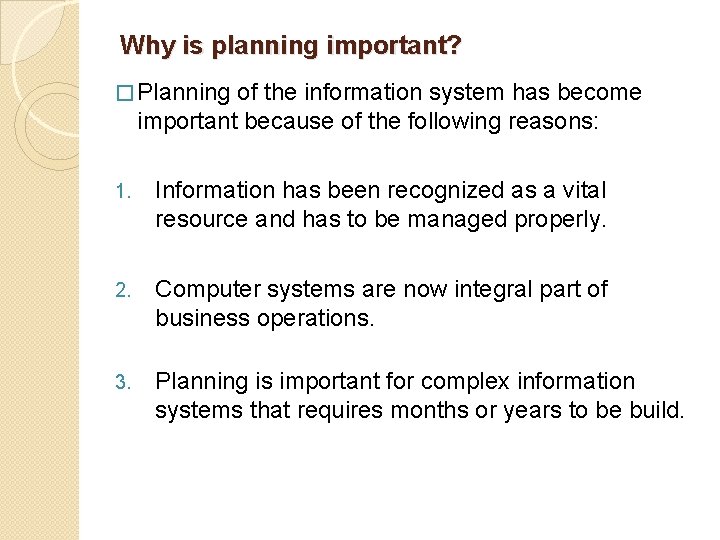 Why is planning important?

□ Planning of the information system has become important because of the following reasons:

1. Information has been recognized as a vital resource and has to be managed properly.

2. Computer systems are now integral part of business operations.

3. Planning is important for complex information systems that requires months or years to be build.